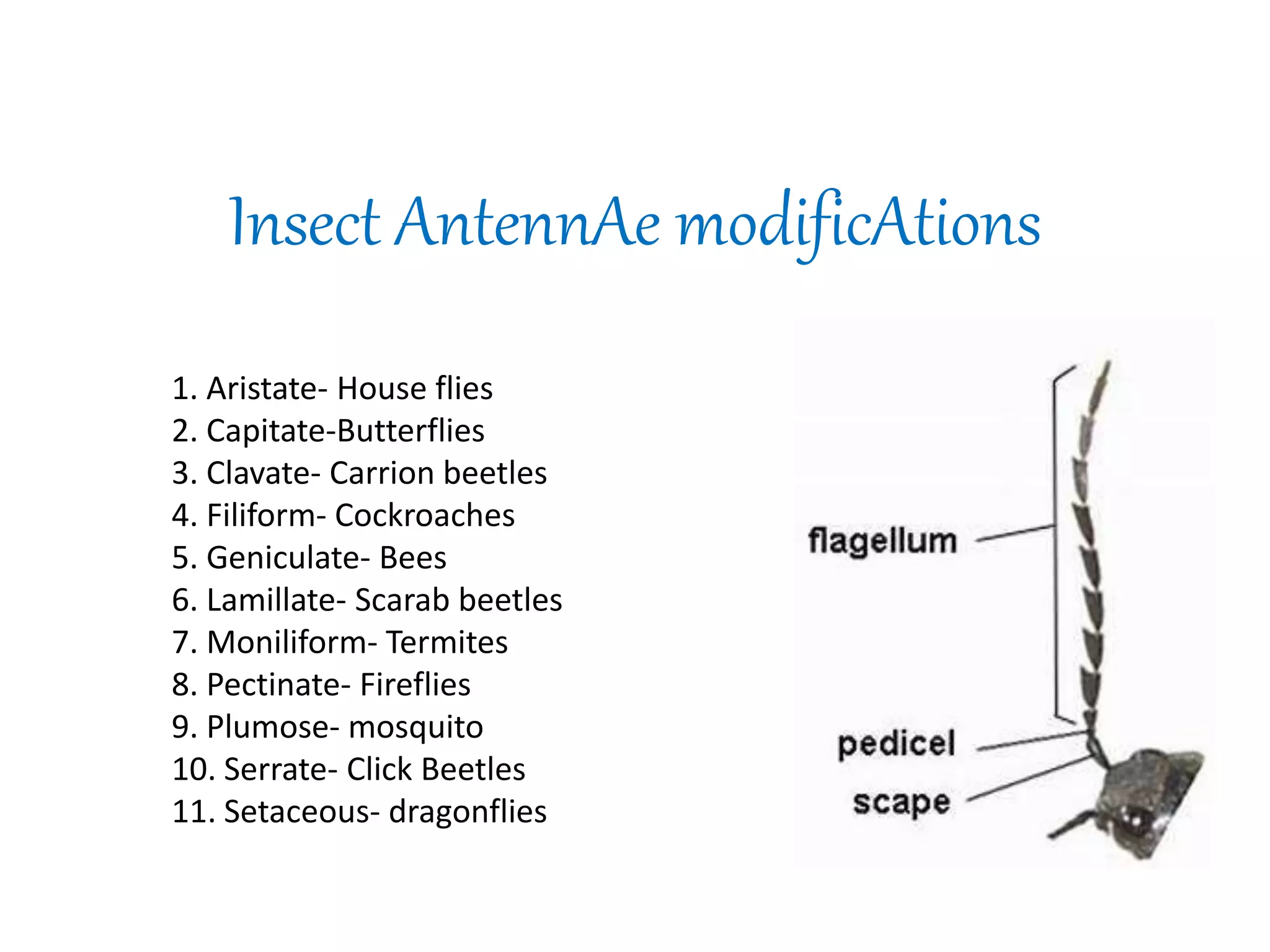 Insect AntennAe modificAtions

1. Aristate- House flies
2. Capitate-Butterflies
3. Clavate- Carrion beetles
4. Filiform- Cockroaches
5. Geniculate- Bees
6. Lamillate- Scarab beetles
7. Moniliform- Termites
8. Pectinate- Fireflies
9. Plumose- mosquito
10. Serrate- Click Beetles
11. Setaceous- dragonflies

flagellum
pedicel
scape